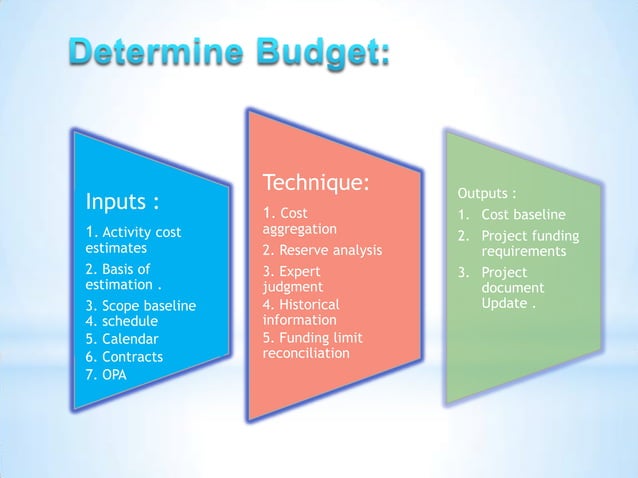 Determine Budget:

Inputs :

1. Activity cost estimates
2. Basis of estimation .
3. Scope baseline
4. schedule
5. Calendar
6. Contracts
7. OPA

Technique:

1. Cost aggregation
2. Reserve analysis
3. Expert judgment
4. Historical information
5. Funding limit reconciliation

Outputs :

1. Cost baseline
2. Project funding requirements
3. Project document Update .